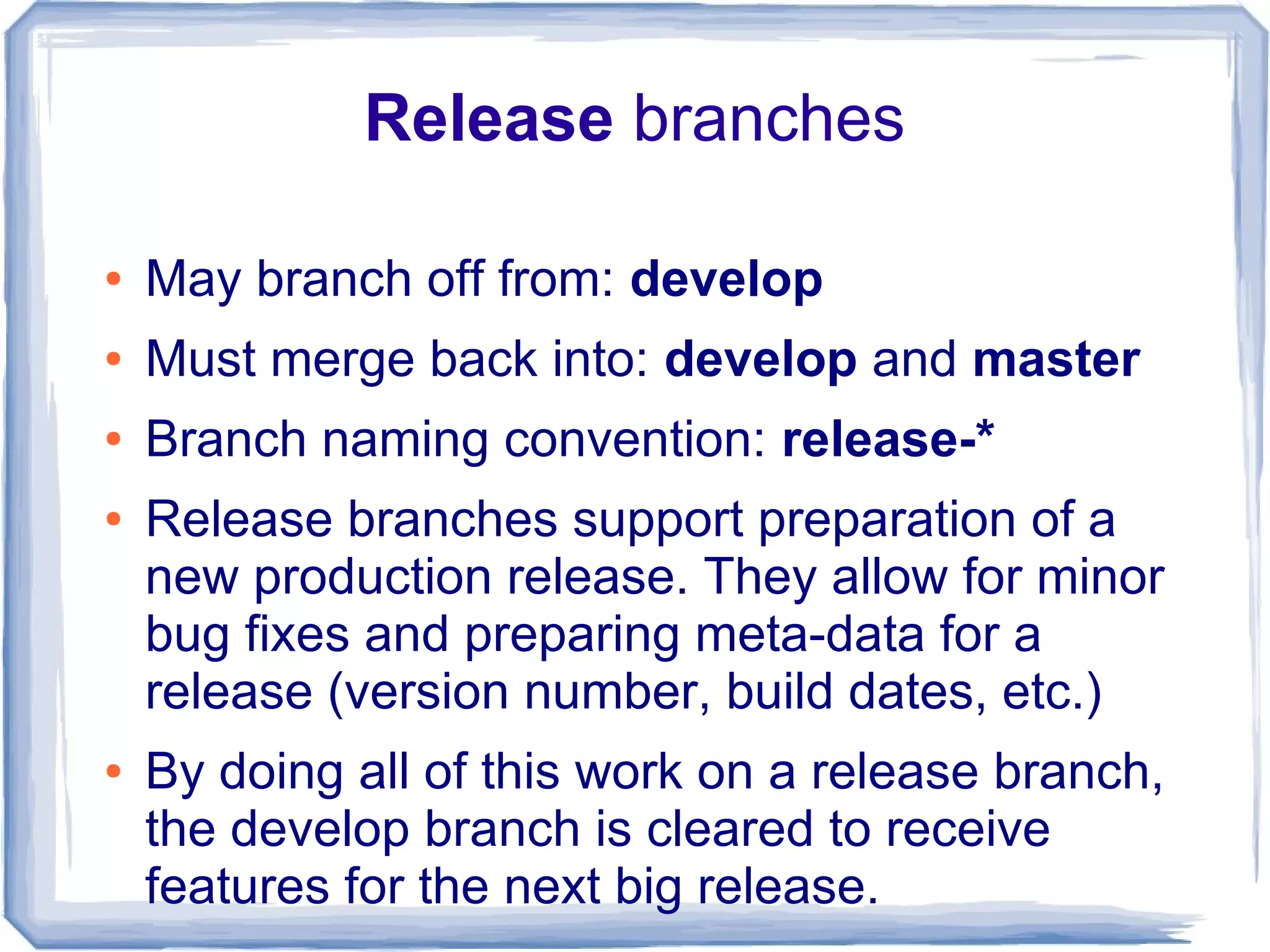 Release branches

• May branch off from: develop
• Must merge back into: develop and master
• Branch naming convention: release-*
• Release branches support preparation of a new production release. They allow for minor bug fixes and preparing meta-data for a release (version number, build dates, etc.)
• By doing all of this work on a release branch, the develop branch is cleared to receive features for the next big release.